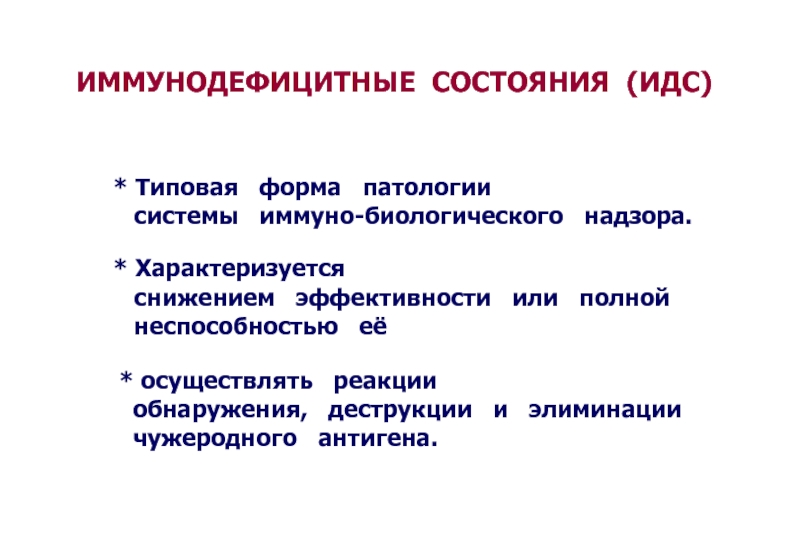 ИММУНОДЕФИЦИТНЫЕ СОСТОЯНИЯ (ИДС)

* Типовая форма патологии системы иммуно-биологического надзора.

* Характеризуется снижением эффективности или полной неспособностью её

* осуществлять реакции обнаружения, деструкции и элиминации чужеродного антигена.